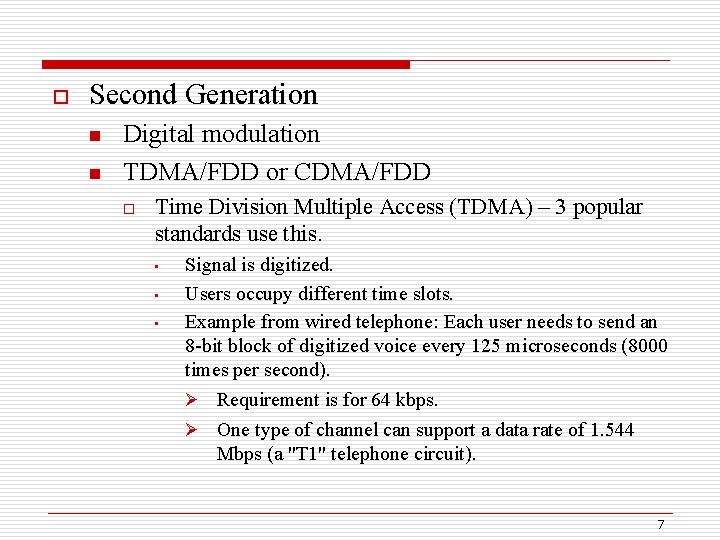 Second Generation

Digital modulation

TDMA/FDD or CDMA/FDD

Time Division Multiple Access (TDMA) – 3 popular standards use this.

Signal is digitized.

Users occupy different time slots.

Example from wired telephone: Each user needs to send an 8-bit block of digitized voice every 125 microseconds (8000 times per second).

Requirement is for 64 kbps.

One type of channel can support a data rate of 1.544 Mbps (a "T1" telephone circuit).

7